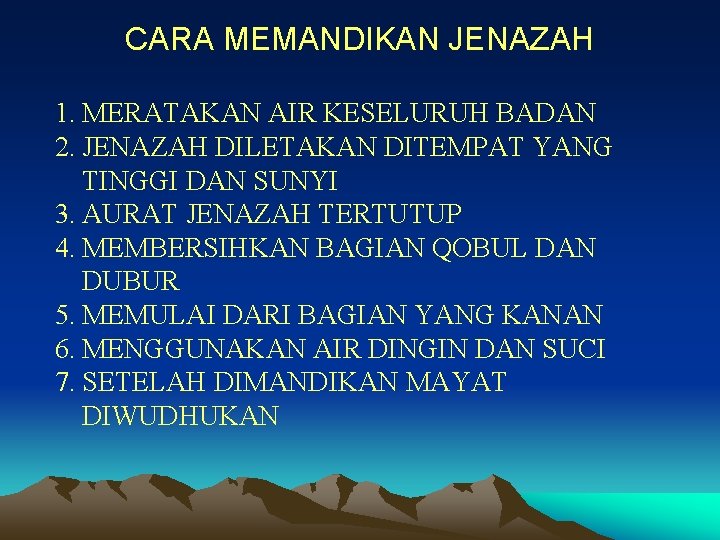 CARA MEMANDIKAN JENAZAH

1. MERATAKAN AIR KESELURUH BADAN
2. JENAZAH DILETAKAN DITEMPAT YANG TINGGI DAN SUNYI
3. AURAT JENAZAH TERTUTUP
4. MEMBERSIHKAN BAGIAN QOBUL DAN DUBUR
5. MEMULAI DARI BAGIAN YANG KANAN
6. MENGGUNAKAN AIR DINGIN DAN SUCI
7. SETELAH DIMANDIKAN MAYAT DIWUDHUKAN